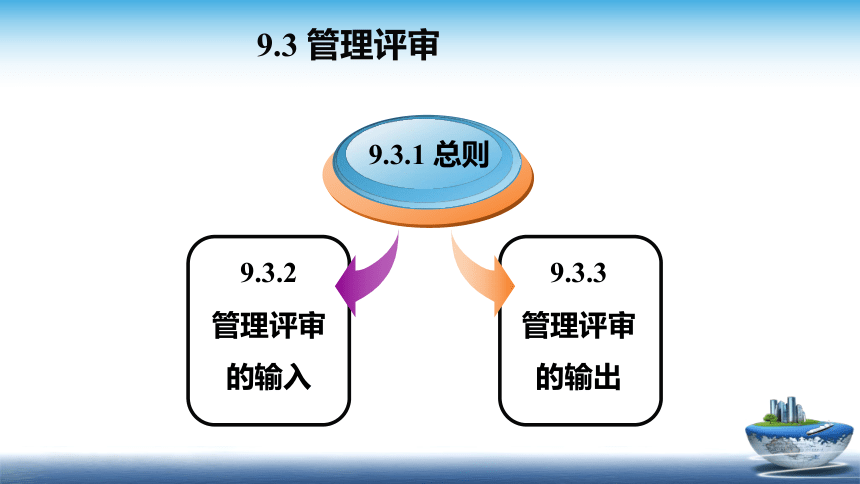 9.3 管理评审

9.3.1 总则

9.3.2
管理评审的输入

9.3.3
管理评审的输出